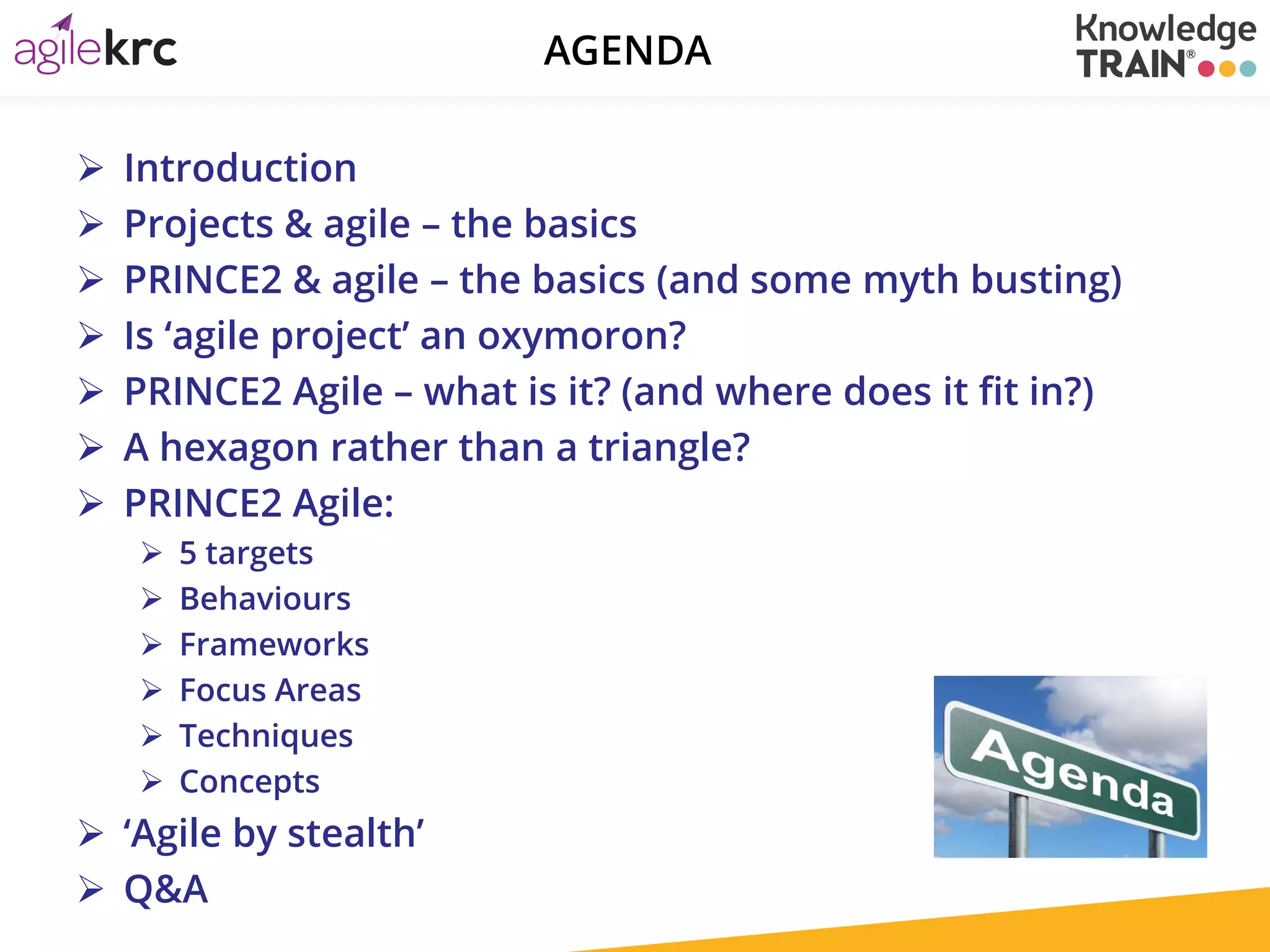 agilekrc

AGENDA

Knowledge TRAIN®

➢ Introduction
➢ Projects & agile – the basics
➢ PRINCE2 & agile – the basics (and some myth busting)
➢ Is ‘agile project’ an oxymoron?
➢ PRINCE2 Agile – what is it? (and where does it fit in?)
➢ A hexagon rather than a triangle?
➢ PRINCE2 Agile:
 ➢ 5 targets
 ➢ Behaviours
 ➢ Frameworks
 ➢ Focus Areas
 ➢ Techniques
 ➢ Concepts
➢ ‘Agile by stealth’
➢ Q&A

Agenda